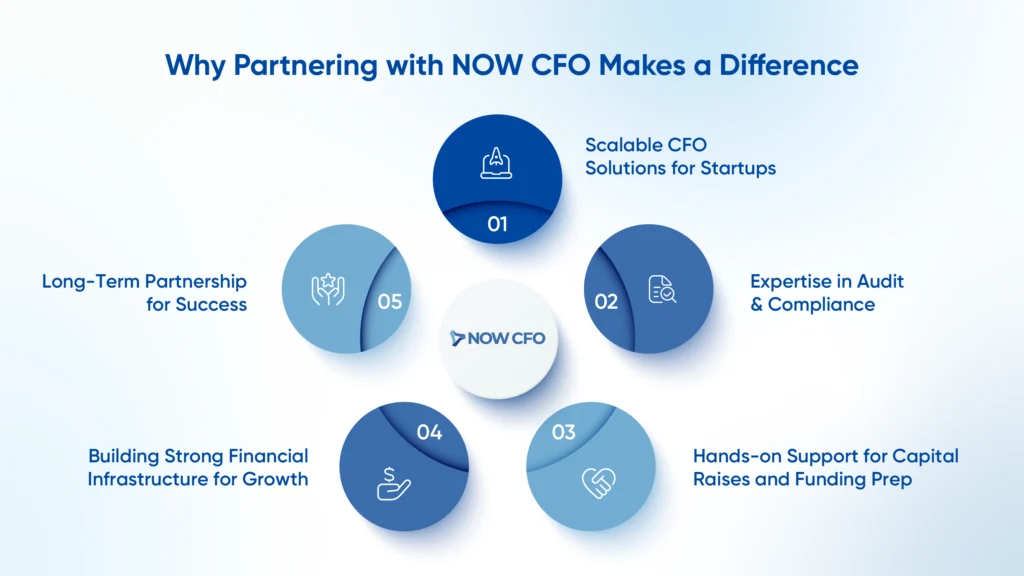 Why Partnering with NOW CFO Makes a Difference

01
Scalable CFO Solutions for Startups

02
Expertise in Audit & Compliance

03
Hands-on Support for Capital Raises and Funding Prep

04
Building Strong Financial Infrastructure for Growth

05
Long-Term Partnership for Success

NOW CFO